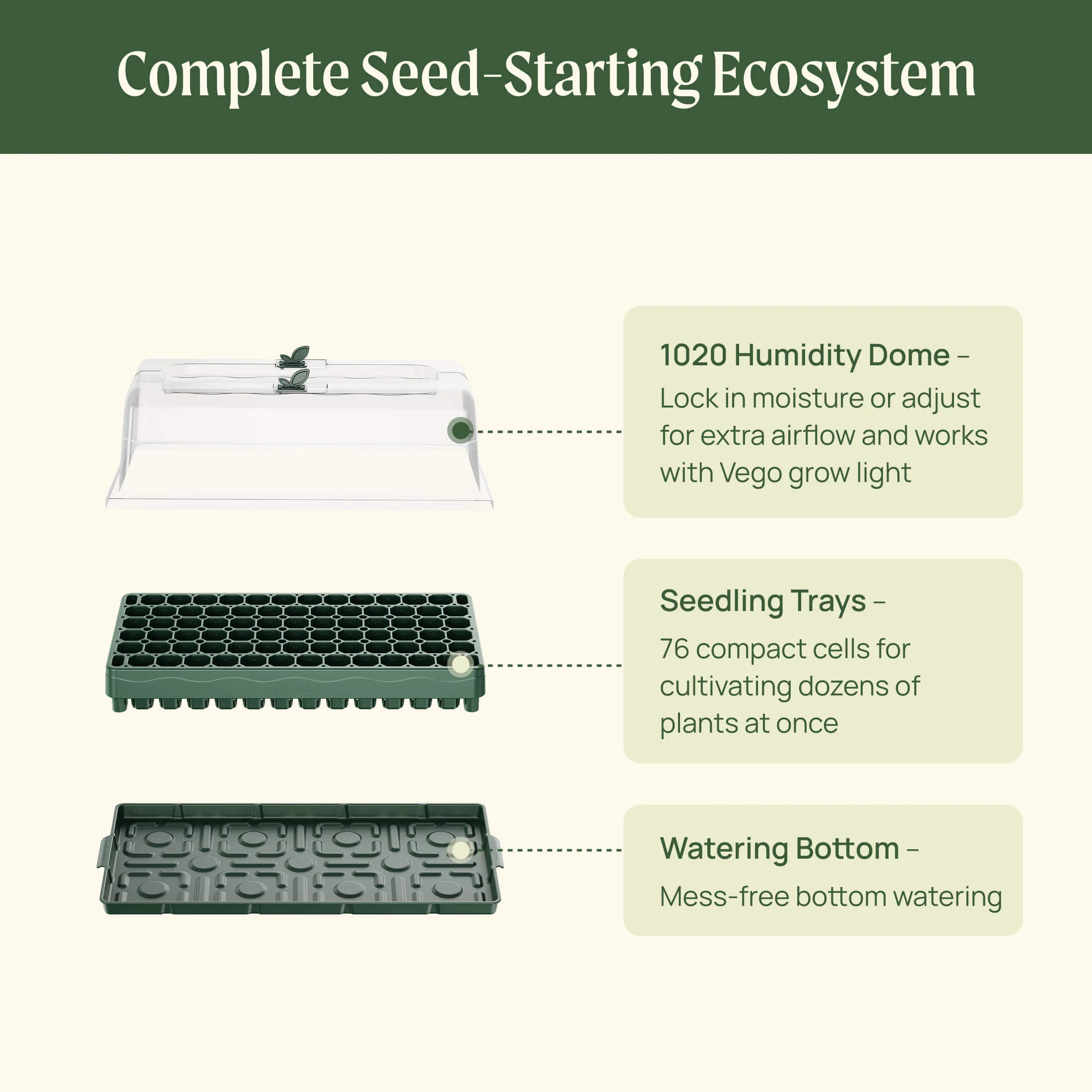 Complete Seed-Starting Ecosystem

1020 Humidity Dome –
Lock in moisture or adjust for extra airflow and works with Vego grow light

Seedling Trays –
76 compact cells for cultivating dozens of plants at once

Watering Bottom –
Mess-free bottom watering